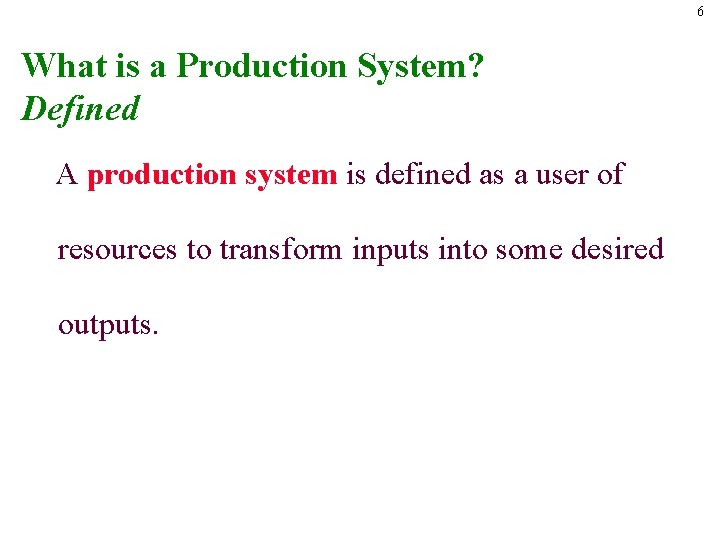 6

What is a Production System?
Defined

A production system is defined as a user of resources to transform inputs into some desired outputs.